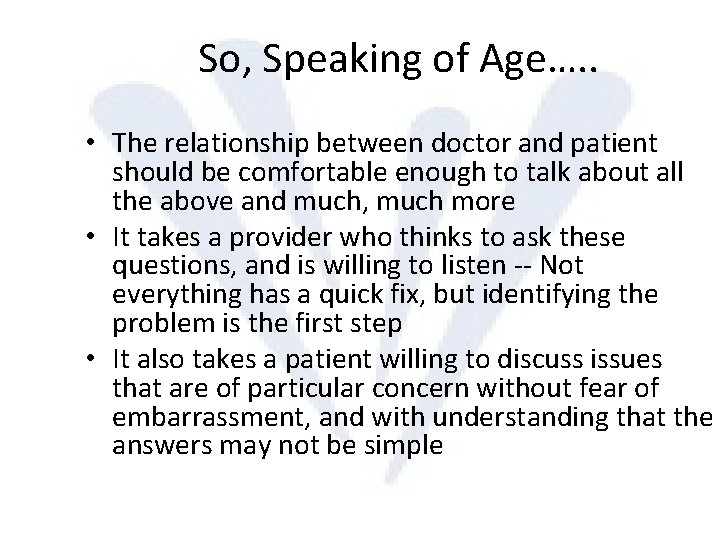 So, Speaking of Age…..

• The relationship between doctor and patient should be comfortable enough to talk about all the above and much, much more
• It takes a provider who thinks to ask these questions, and is willing to listen -- Not everything has a quick fix, but identifying the problem is the first step
• It also takes a patient willing to discuss issues that are of particular concern without fear of embarrassment, and with understanding that the answers may not be simple